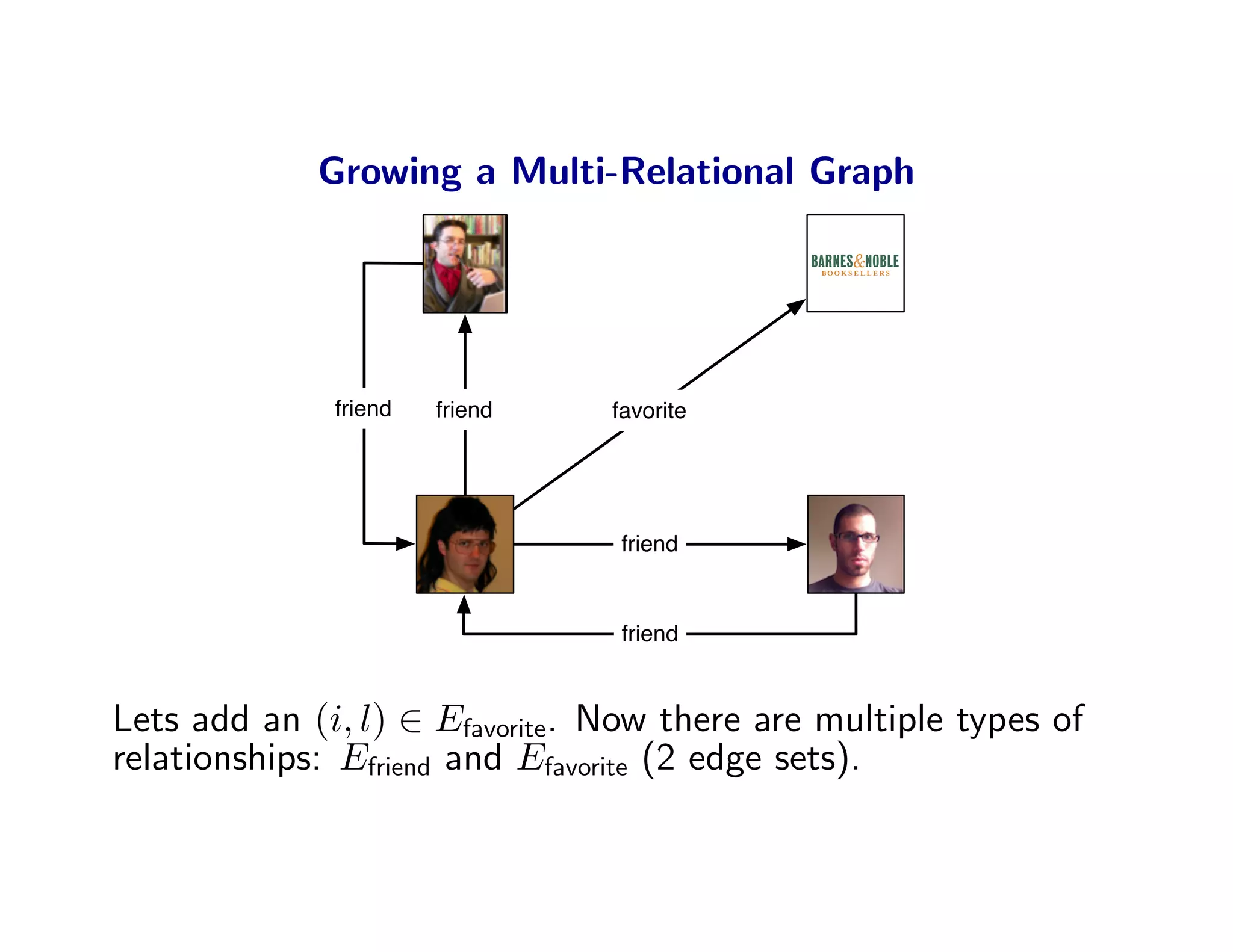 Growing a Multi-Relational Graph

BARNES&NOBLE
BOOKSELLERS

friend

friend

favorite

friend

friend

Lets add an $(i, l) \in E_{\text{favorite}}$. Now there are multiple types of relationships: $E_{\text{friend}}$ and $E_{\text{favorite}}$ (2 edge sets).